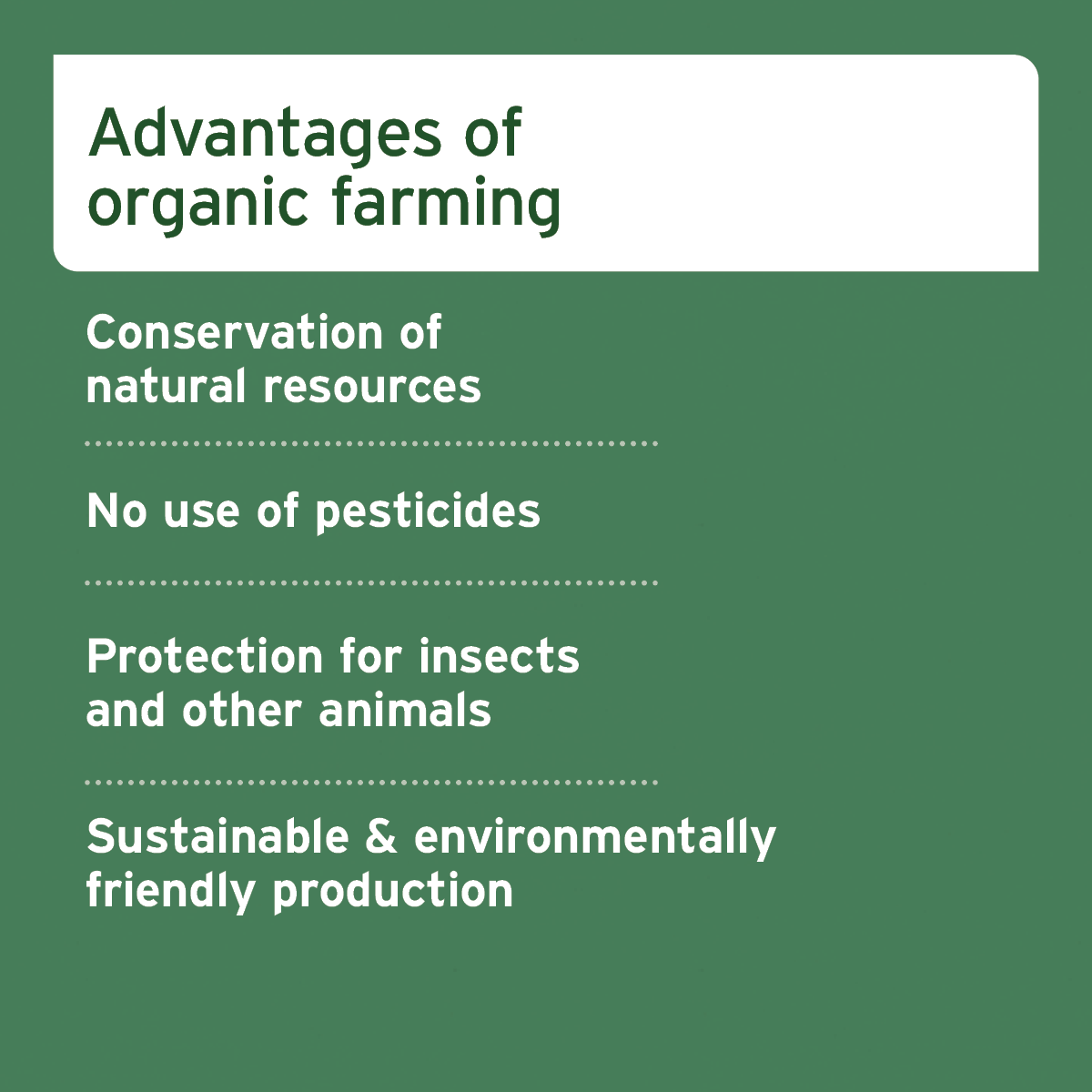 Advantages of organic farming

Conservation of natural resources

No use of pesticides

Protection for insects and other animals

Sustainable & environmentally friendly production